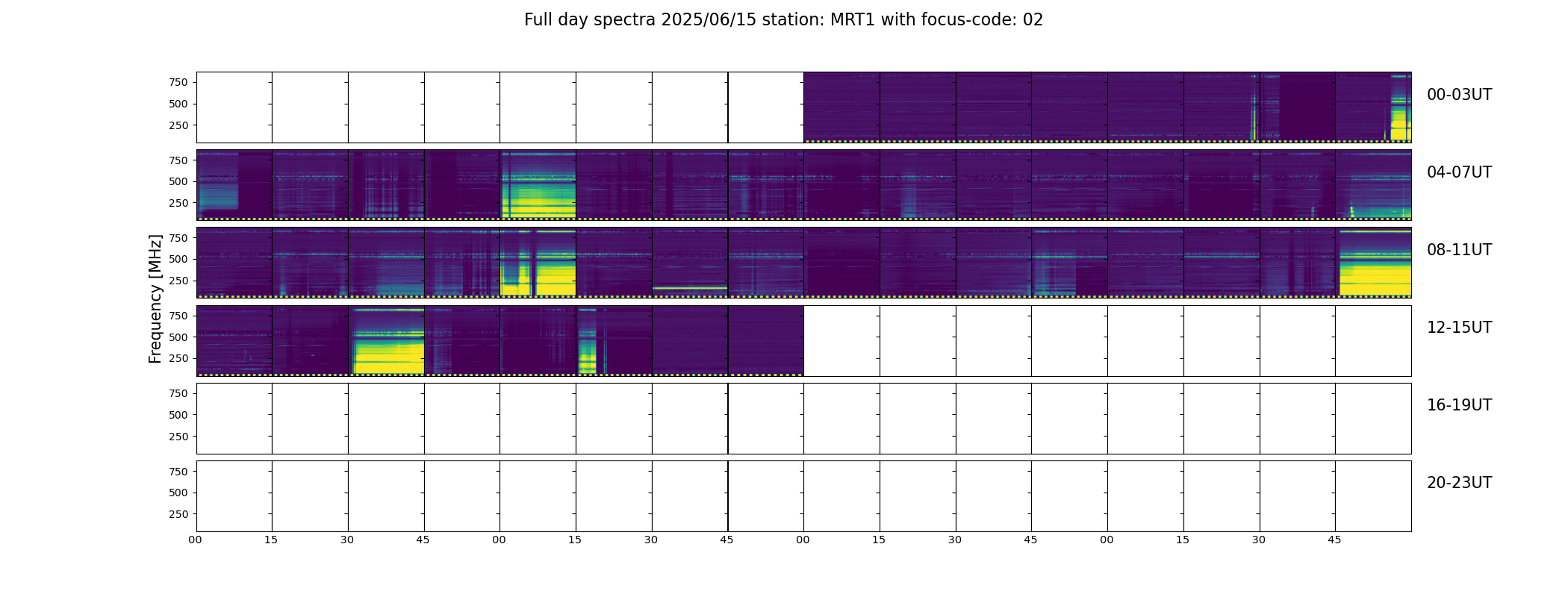 Full day spectra 2025/06/15 station: MRT1 with focus-code: 02

Frequency [MHz]

750
500
250
00-03UT

750
500
250
04-07UT

750
500
250
08-11UT

750
500
250
12-15UT

750
500
250
16-19UT

750
500
250
20-23UT

00 15 30 45 00 15 30 45 00 15 30 45 00 15 30 45